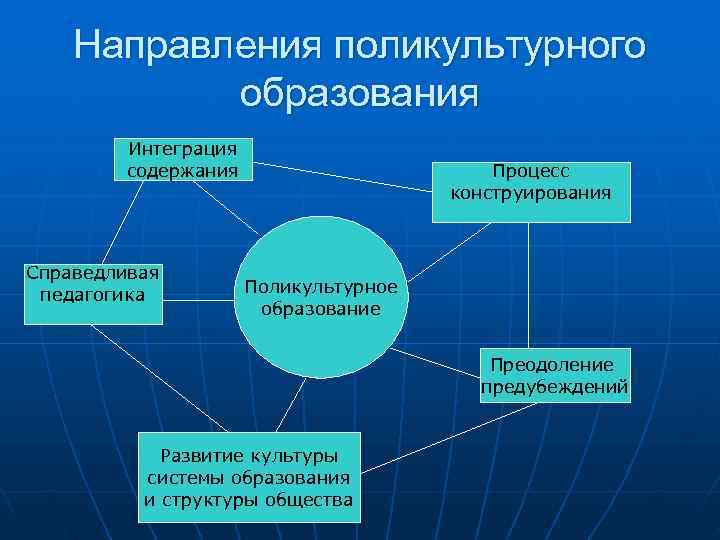 Направления поликультурного образования

Интеграция содержания

Процесс конструирования

Справедливая педагогика

Поликультурное образование

Преодоление предубеждений

Развитие культуры системы образования и структуры общества